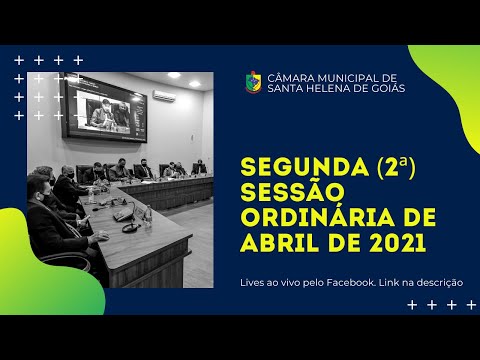 CÂMARA MUNICIPAL DE
SANTA HELENA DE GOIÁS

SEGUNDA (2ª) SESSÃO ORDINÁRIA DE ABRIL DE 2021

Lives ao vivo pelo Facebook. Link na descrição